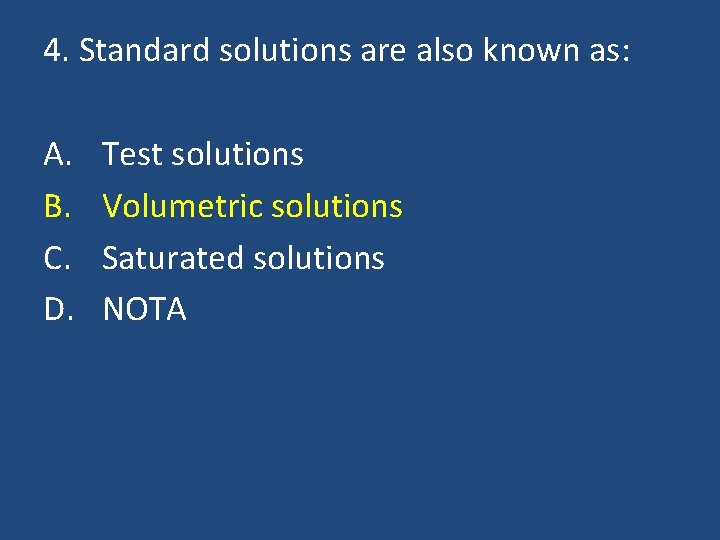 4. Standard solutions are also known as:

A. Test solutions
B. Volumetric solutions
C. Saturated solutions
D. NOTA